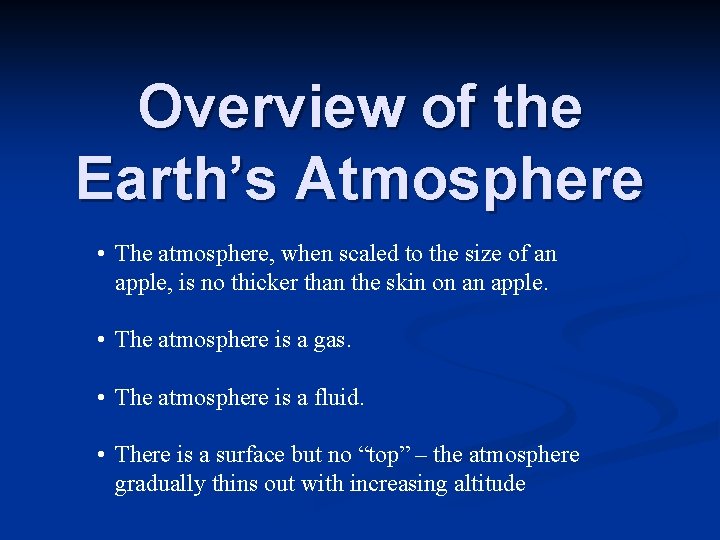 Overview of the Earth’s Atmosphere

• The atmosphere, when scaled to the size of an apple, is no thicker than the skin on an apple.

• The atmosphere is a gas.

• The atmosphere is a fluid.

• There is a surface but no “top” – the atmosphere gradually thins out with increasing altitude